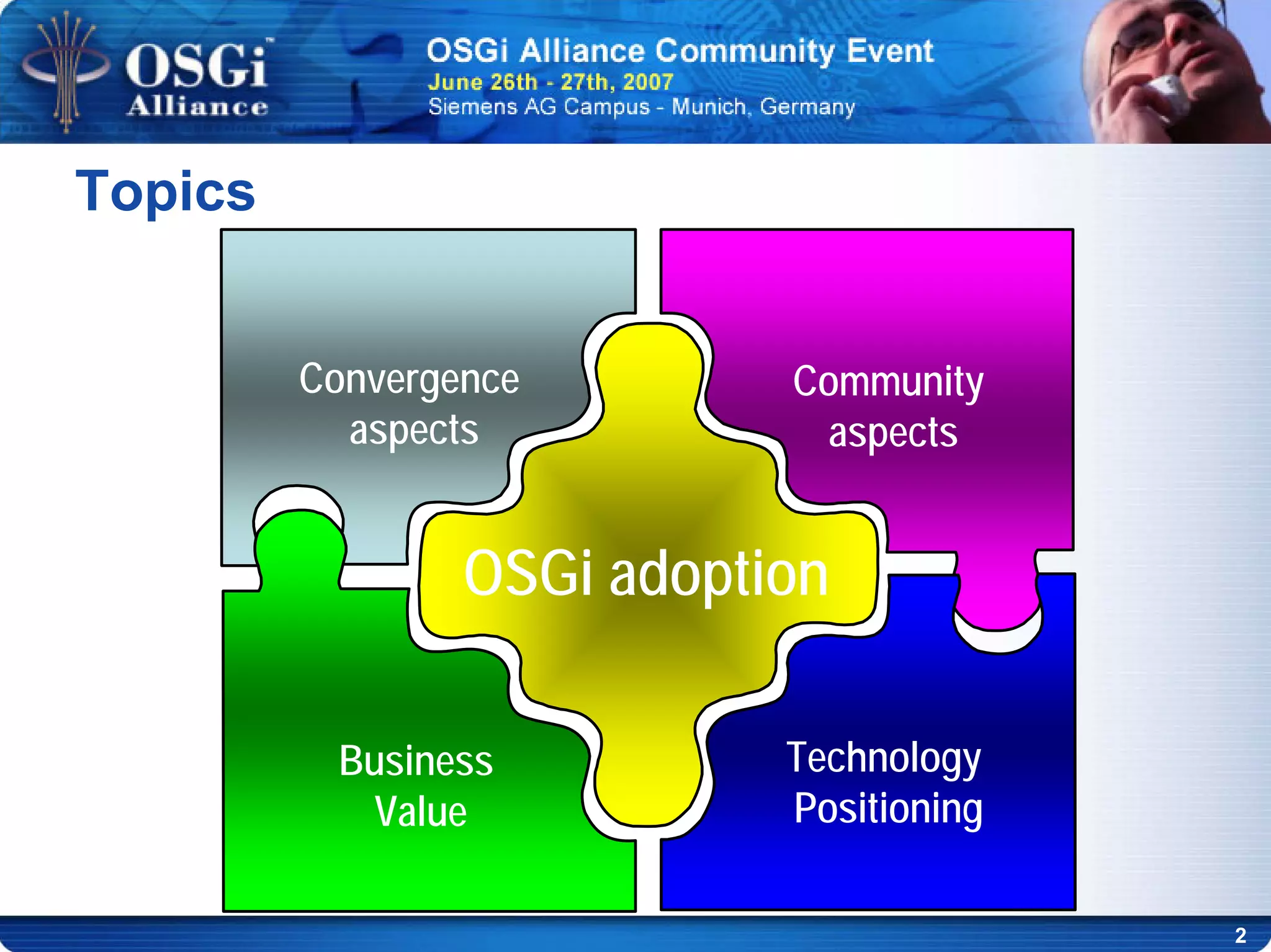 OSGi™ Alliance

OSGi Alliance Community Event
June 26th - 27th, 2007
Siemens AG Campus - Munich, Germany

Topics

Convergence aspects

Community aspects

OSGi adoption

Business Value

Technology Positioning

2